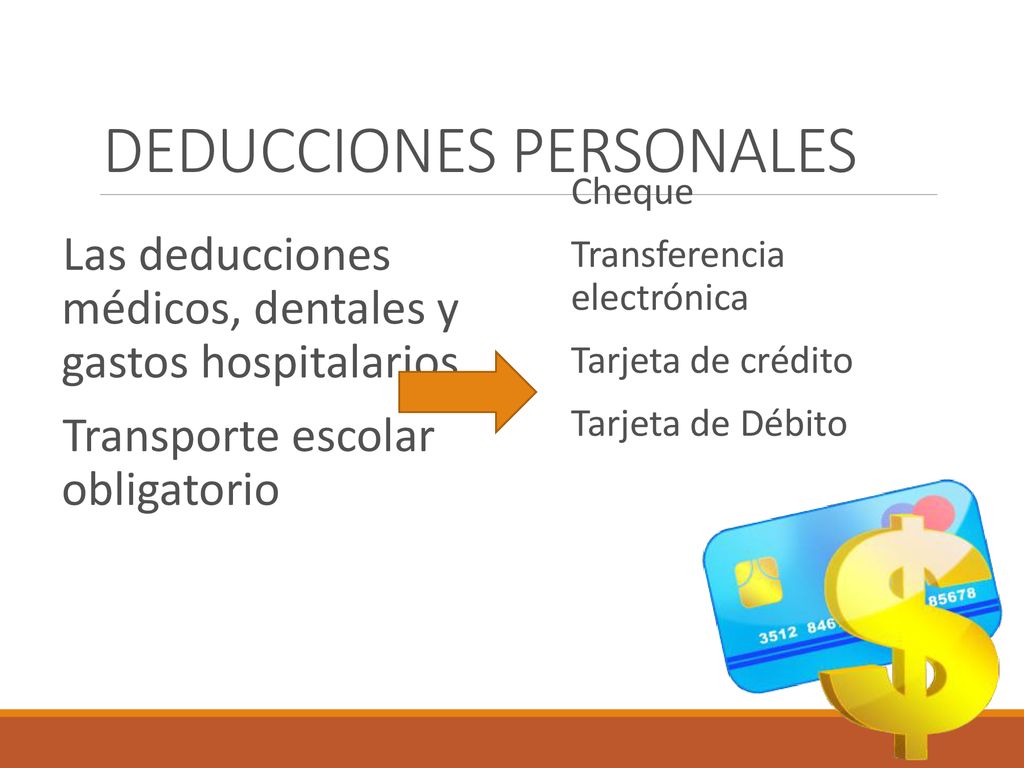 DEDUCCIONES PERSONALES

Las deducciones médicos, dentales y gastos hospitalarios

Transporte escolar obligatorio

Cheque

Transferencia electrónica

Tarjeta de crédito

Tarjeta de Débito

3512 846

85678